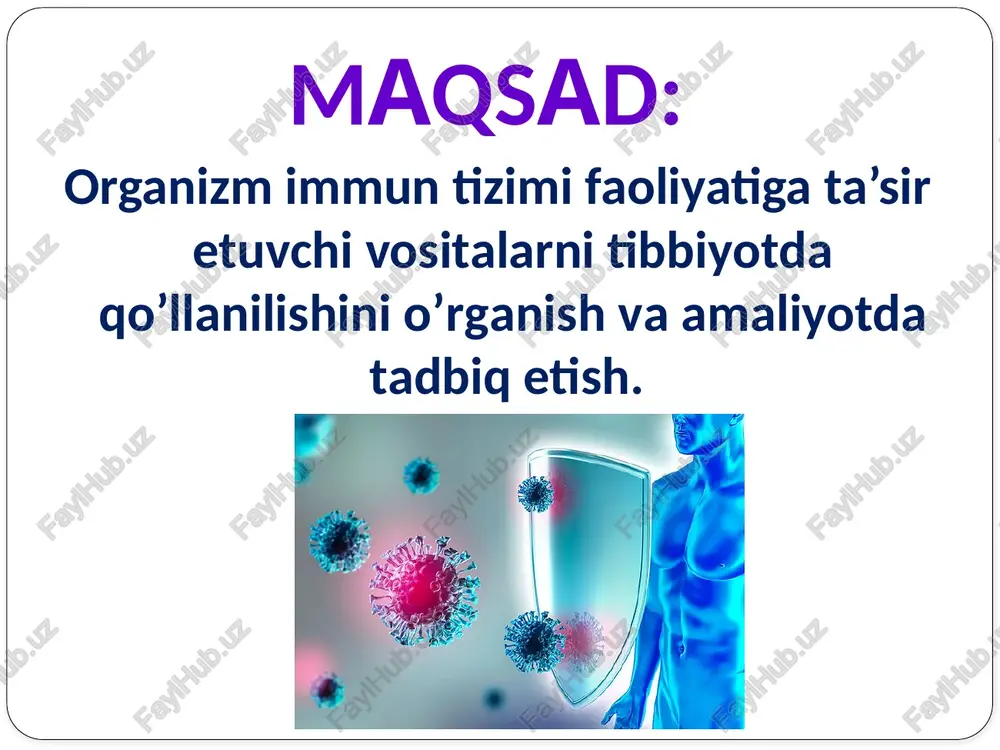 MAQSAD:

Organizm immun tizimi faoliyatiga ta’sir etuvchi vositalarni tibbiyotda qo’llanilishini o’rganish va amaliyotda tadbiq etish.

FaylHub.uz